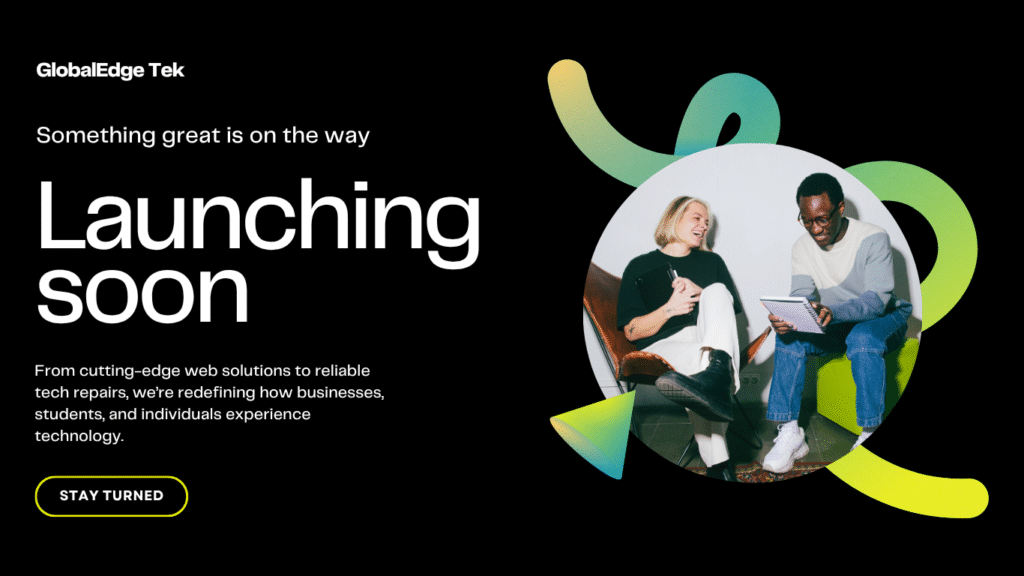 GlobalEdge Tek

Something great is on the way

Launching soon

From cutting-edge web solutions to reliable tech repairs, we're redefining how businesses, students, and individuals experience technology.

STAY TURNED